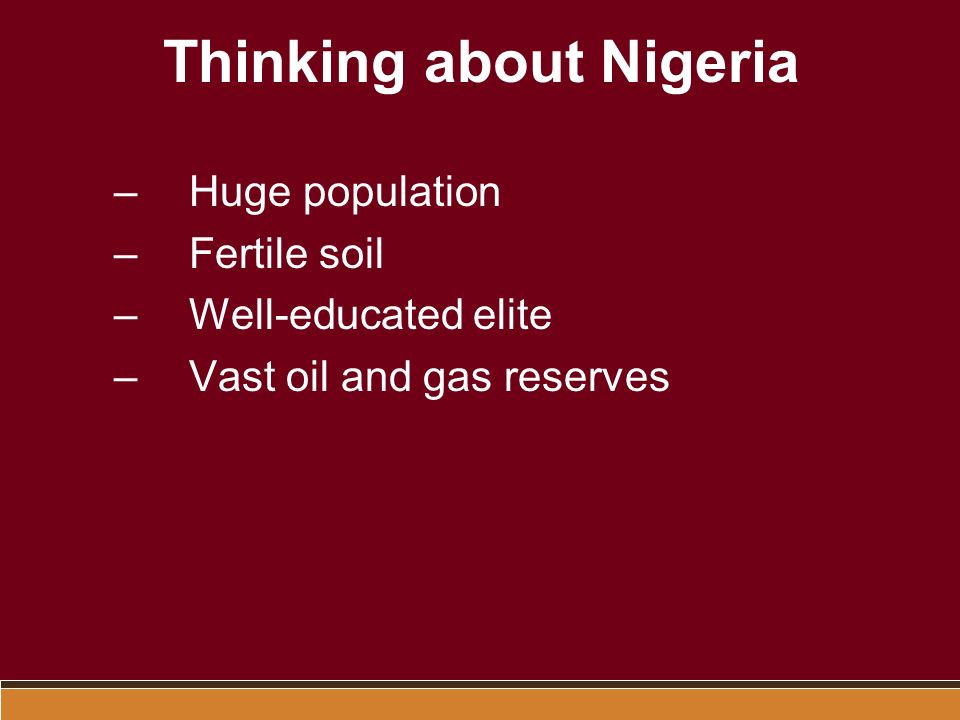 Thinking about Nigeria

– Huge population
– Fertile soil
– Well-educated elite
– Vast oil and gas reserves